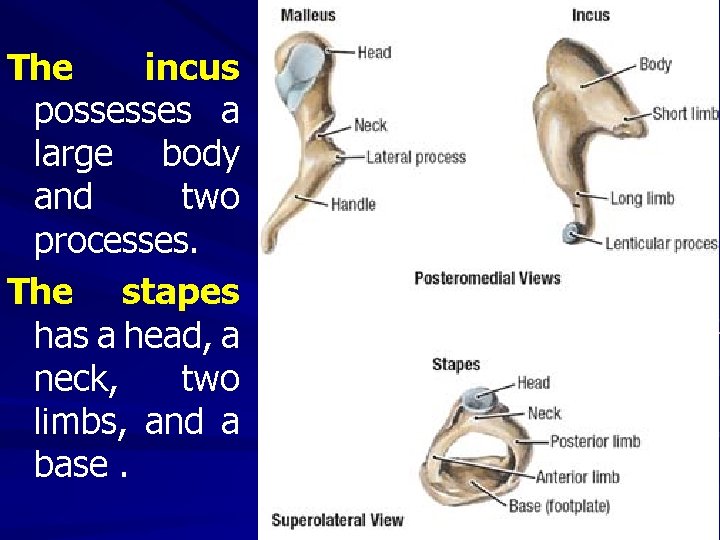 The incus possesses a large body and two processes.

The stapes has a head, a neck, two limbs, and a base .

Malleus

Head

Neck

Lateral process

Handle

Incus

Body

Short limb

Long limb

Lenticular proces

Posteromedial Views

Stapes

Head

Neck

Posterior limb

Anterior limb

Base (footplate)

Superolateral View